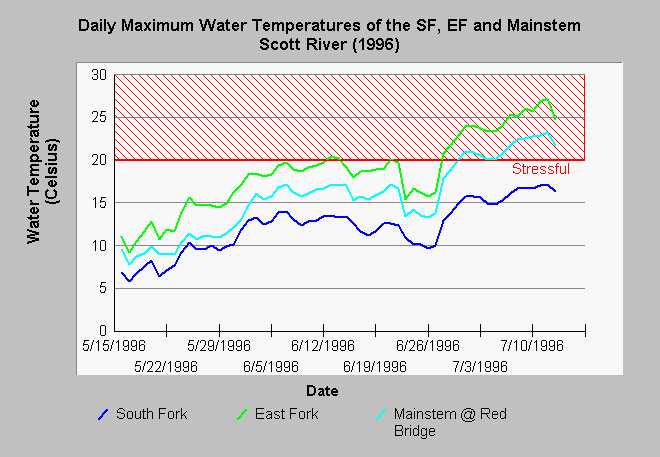 Daily Maximum Water Temperatures of the SF, EF and Mainstem Scott River (1996)

Water Temperature (Celsius)

30
25
20
15
10
5
0

Stressful

5/15/1996
5/22/1996
5/29/1996
6/5/1996
6/12/1996
6/19/1996
6/26/1996
7/3/1996
7/10/1996

Date

South Fork
East Fork
Mainstem @ Red Bridge